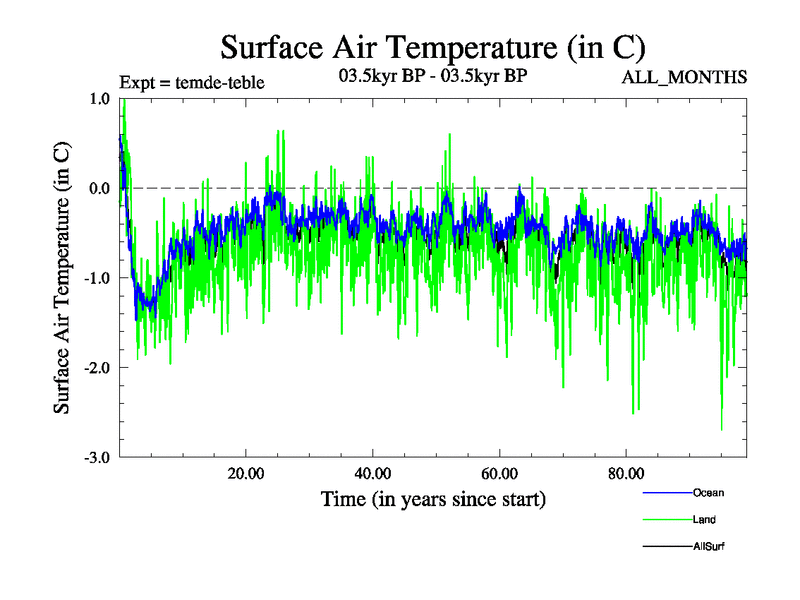 Surface Air Temperature (in C)

Expt = temde-teble

03.5kyr BP - 03.5kyr BP

ALL_MONTHS

Surface Air Temperature (in C)

1.0

0.0

-1.0

-2.0

-3.0

20.00

40.00

60.00

80.00

Time (in years since start)

Ocean

Land

AllSurf